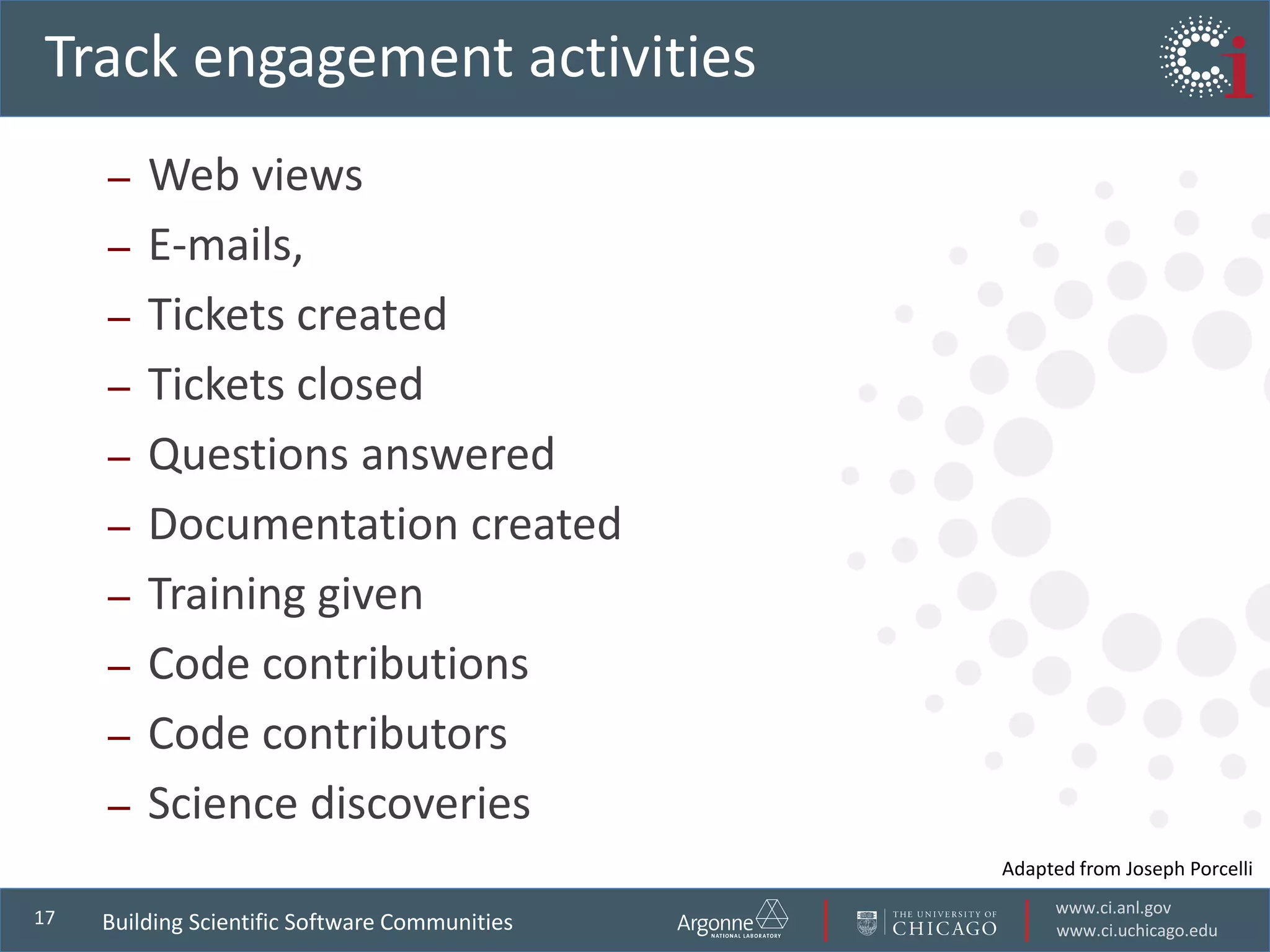 Track engagement activities

Ci

– Web views
– E-mails,
– Tickets created
– Tickets closed
– Questions answered
– Documentation created
– Training given
– Code contributions
– Code contributors
– Science discoveries

Adapted from Joseph Porcelli

17 Building Scientific Software Communities

Argonne NATIONAL LABORATORY

THE UNIVERSITY OF CHICAGO

www.ci.anl.gov
www.ci.uchicago.edu